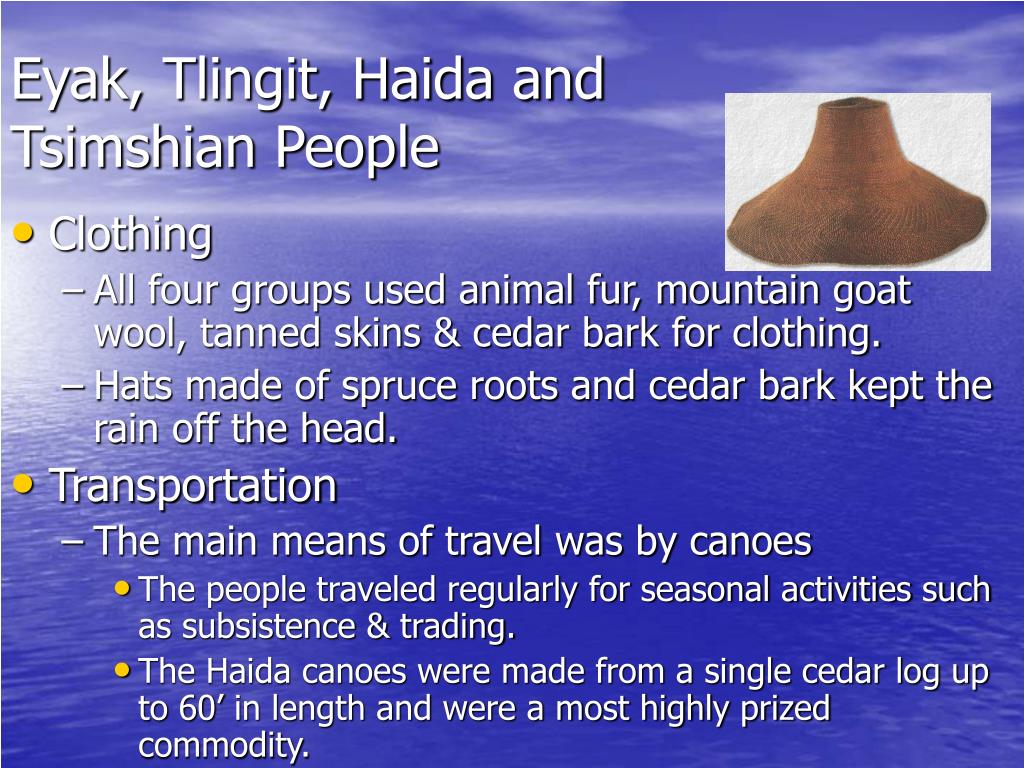 Eyak, Tlingit, Haida and Tsimshian People

• Clothing
– All four groups used animal fur, mountain goat wool, tanned skins & cedar bark for clothing.
– Hats made of spruce roots and cedar bark kept the rain off the head.

• Transportation
– The main means of travel was by canoes
• The people traveled regularly for seasonal activities such as subsistence & trading.
• The Haida canoes were made from a single cedar log up to 60’ in length and were a most highly prized commodity.